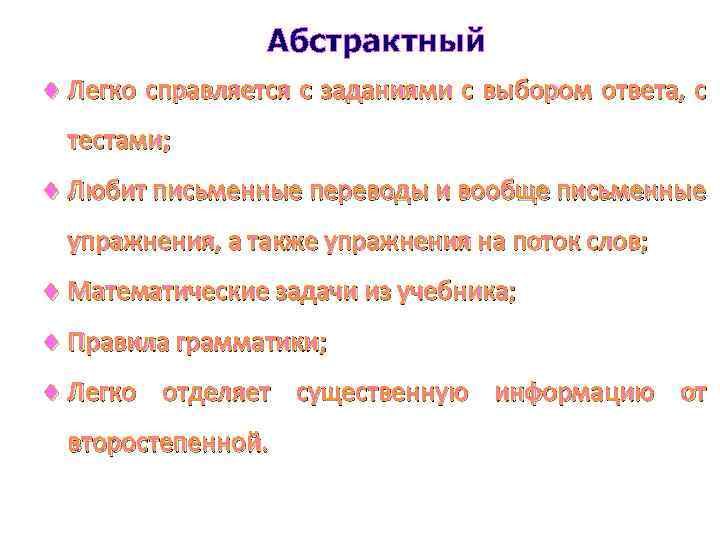 Абстрактный

Легко справляется с заданиями с выбором ответа, с тестами;

Любит письменные переводы и вообще письменные упражнения, а также упражнения на поток слов;

Математические задачи из учебника;

Правила грамматики;

Легко отделяет существенную информацию от второстепенной.